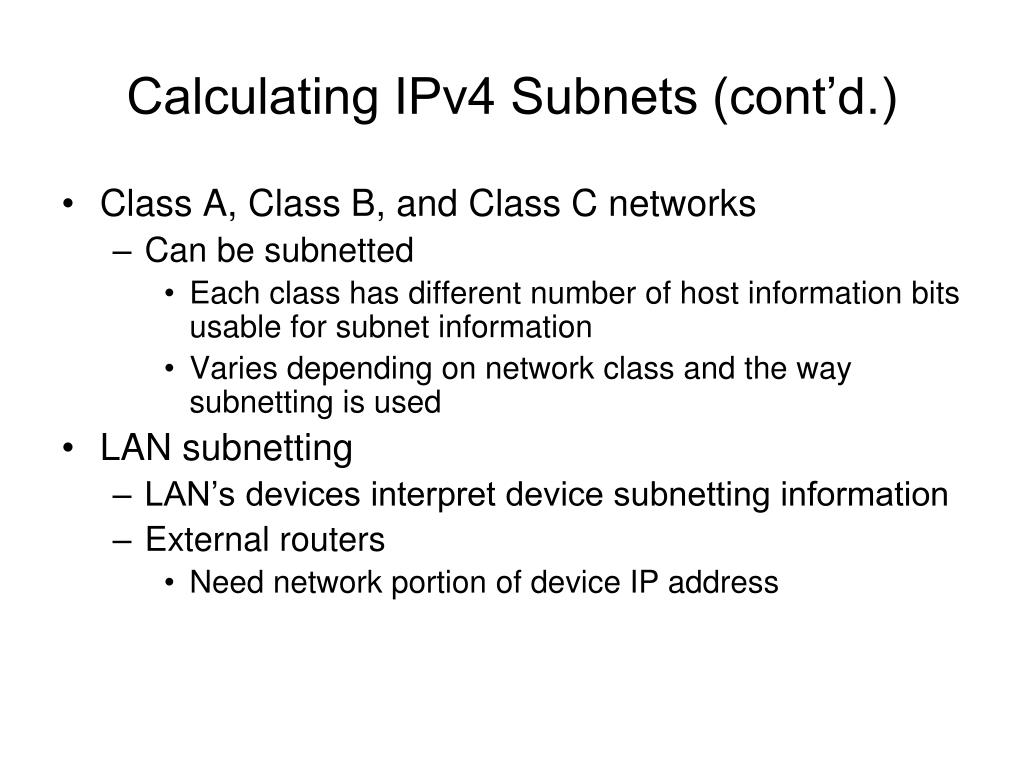 Calculating IPv4 Subnets (cont’d.)

• Class A, Class B, and Class C networks
– Can be subnetted
• Each class has different number of host information bits usable for subnet information
• Varies depending on network class and the way subnetting is used
• LAN subnetting
– LAN’s devices interpret device subnetting information
– External routers
• Need network portion of device IP address